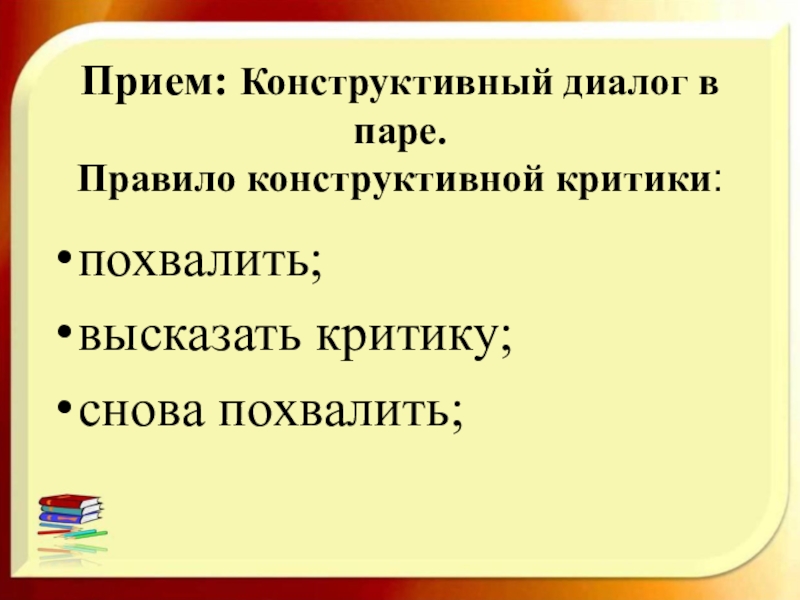 Прием: Конструктивный диалог в паре.
Правило конструктивной критики:

• похвалить;
• высказать критику;
• снова похвалить;